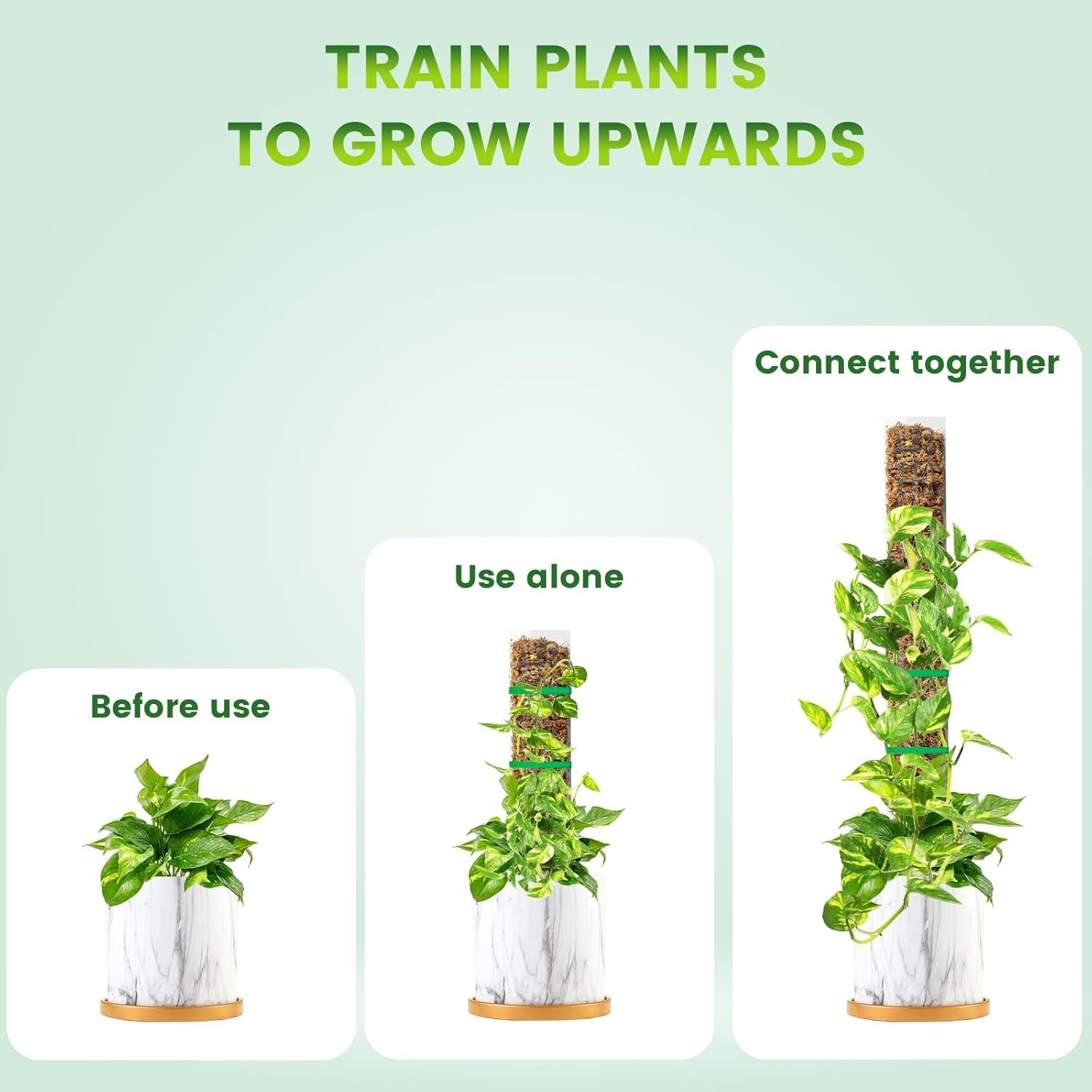 TRAIN PLANTS
TO GROW UPWARDS

Before use

Use alone

Connect together